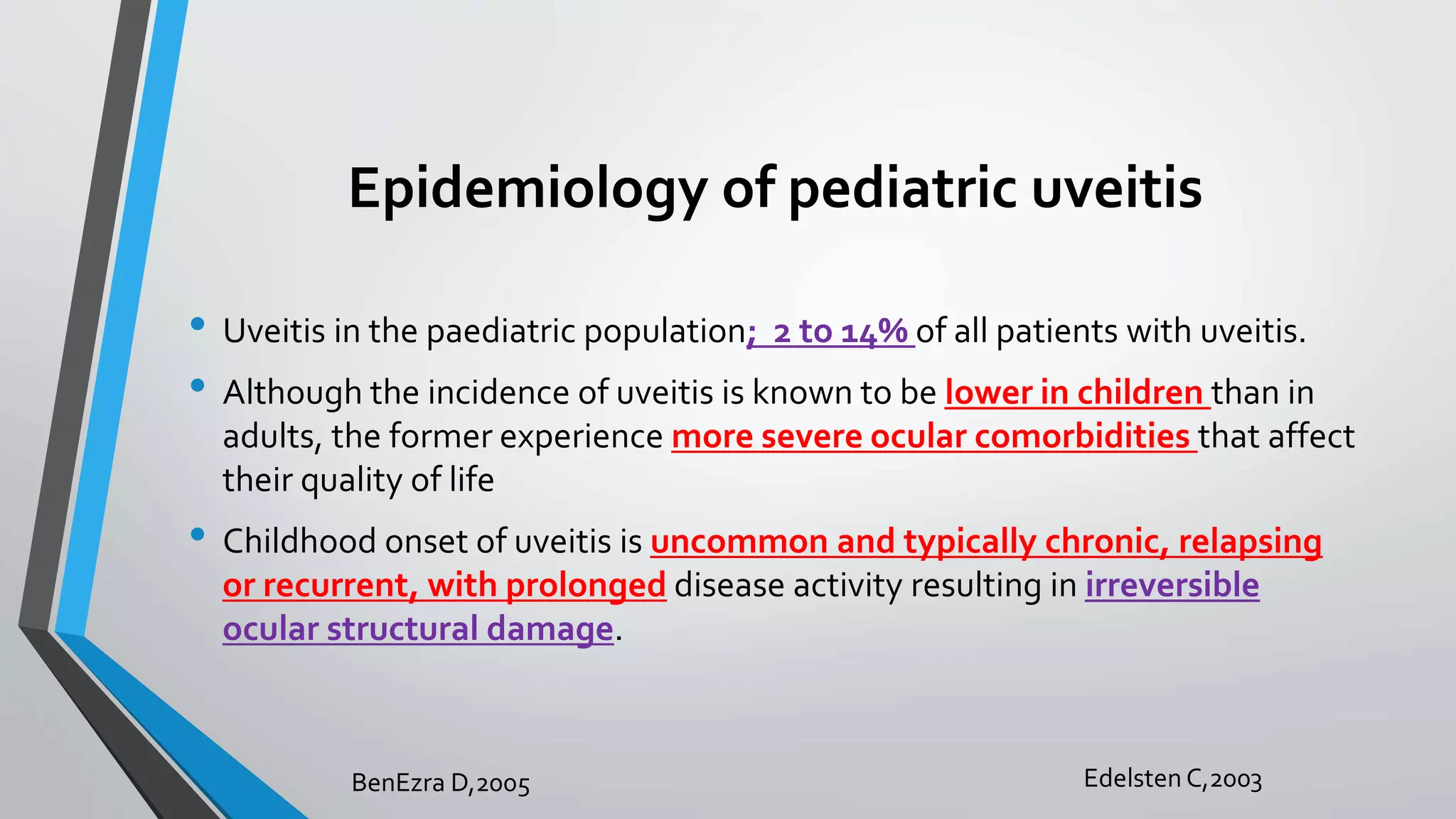 Epidemiology of pediatric uveitis

• Uveitis in the paediatric population; 2 to 14% of all patients with uveitis.

• Although the incidence of uveitis is known to be lower in children than in adults, the former experience more severe ocular comorbidities that affect their quality of life

• Childhood onset of uveitis is uncommon and typically chronic, relapsing or recurrent, with prolonged disease activity resulting in irreversible ocular structural damage.

BenEzra D,2005

Edelsten C,2003